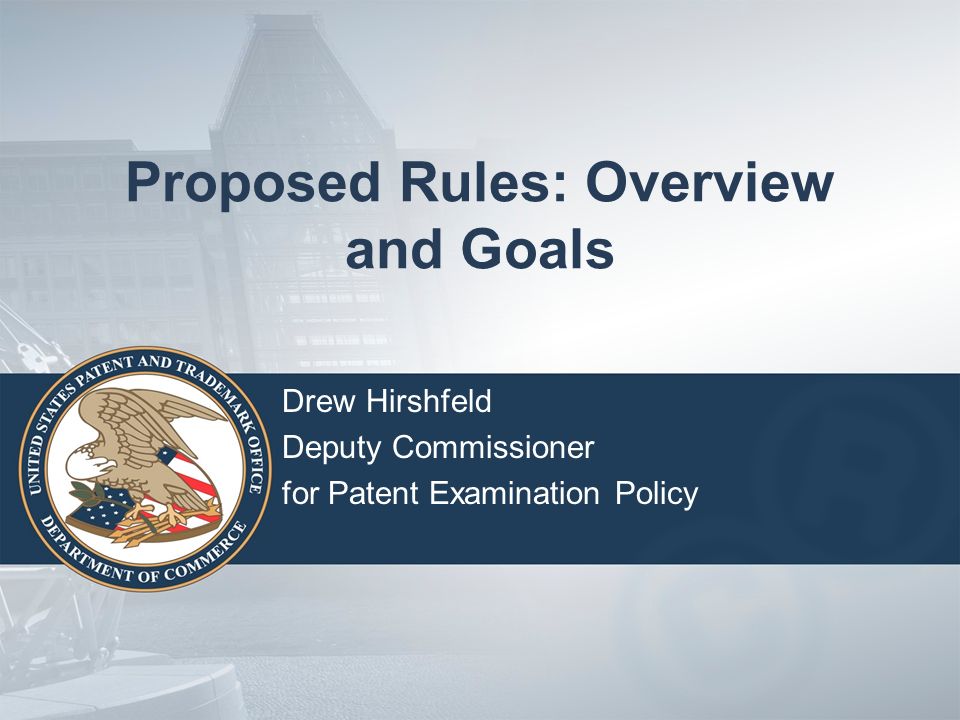 Proposed Rules: Overview and Goals

UNITED STATES PATENT AND TRADEMARK OFFICE
DEPARTMENT OF COMMERCE

Drew Hirshfeld
Deputy Commissioner
for Patent Examination Policy